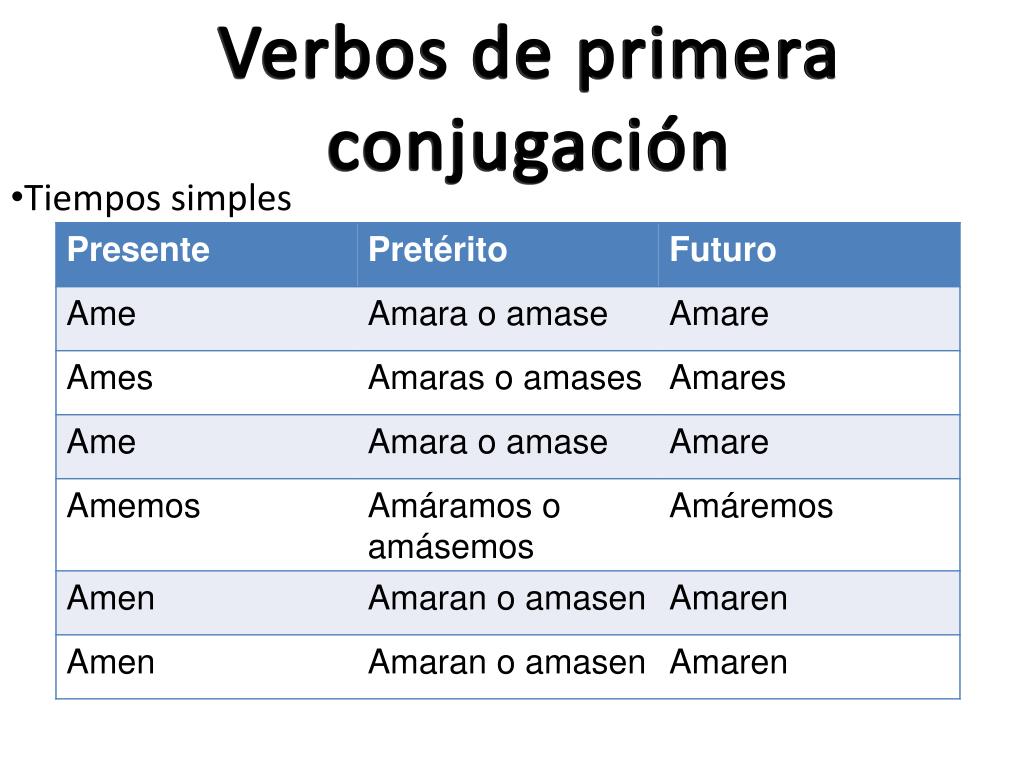 Verbos de primera conjugación

•Tiempos simples

| Presente | Pretérito | Futuro |
|---|---|---|
| Ame | Amara o amase | Amare |
| Ames | Amaras o amases | Amares |
| Ame | Amara o amase | Amare |
| Amemos | Amáramos o amásemos | Amáremos |
| Amen | Amaran o amasen | Amaren |
| Amen | Amaran o amasen | Amaren |